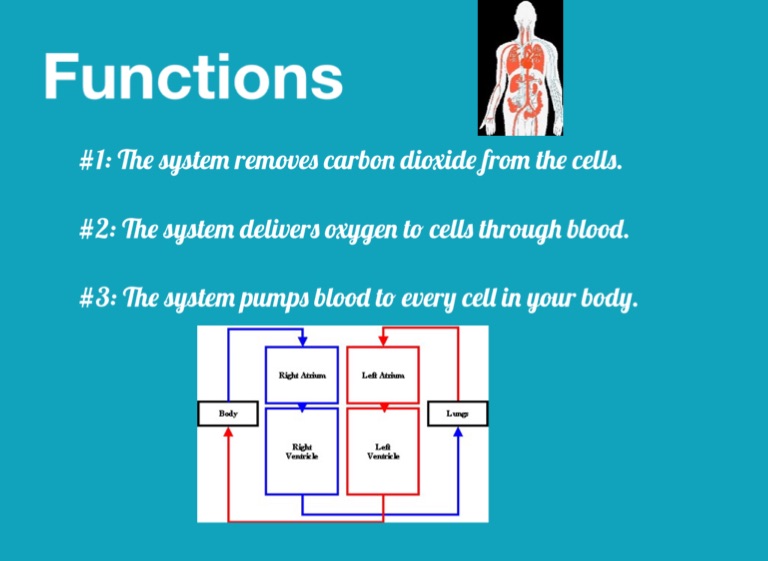 Functions

#1: The system removes carbon dioxide from the cells.

#2: The system delivers oxygen to cells through blood.

#3: The system pumps blood to every cell in your body.

Right Atrium

Left Atrium

Body

Lungs

Right Ventricle

Left Ventricle